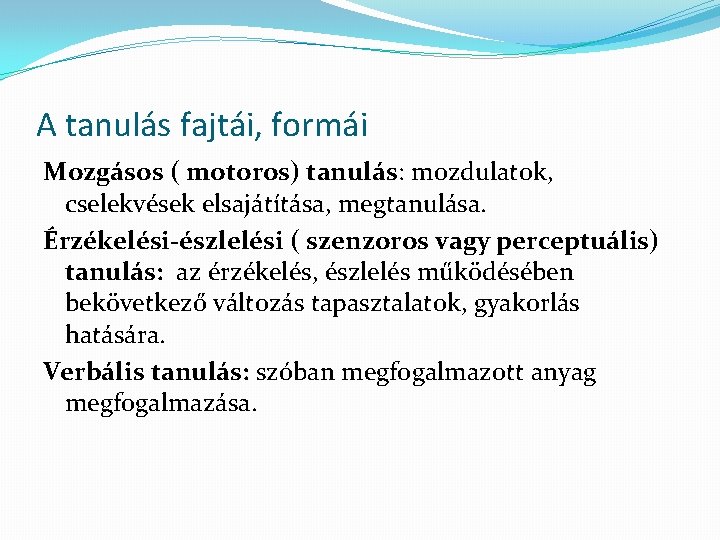 A tanulás fajtái, formái

Mozgásos ( motoros) tanulás: mozdulatok, cselekvések elsajátítása, megtanulása.

Érzékelési-észlelési ( szenzoros vagy perceptuális) tanulás: az érzékelés, észlelés működésében bekövetkező változás tapasztalatok, gyakorlás hatására.

Verbális tanulás: szóban megfogalmazott anyag megfogalmazása.